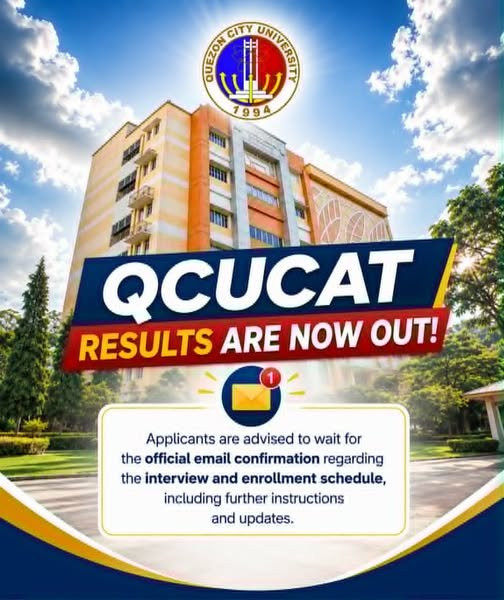 QUEZON CITY UNIVERSITY
1994

QCUCAT
RESULTS ARE NOW OUT!

1

Applicants are advised to wait for the official email confirmation regarding the interview and enrollment schedule, including further instructions and updates.